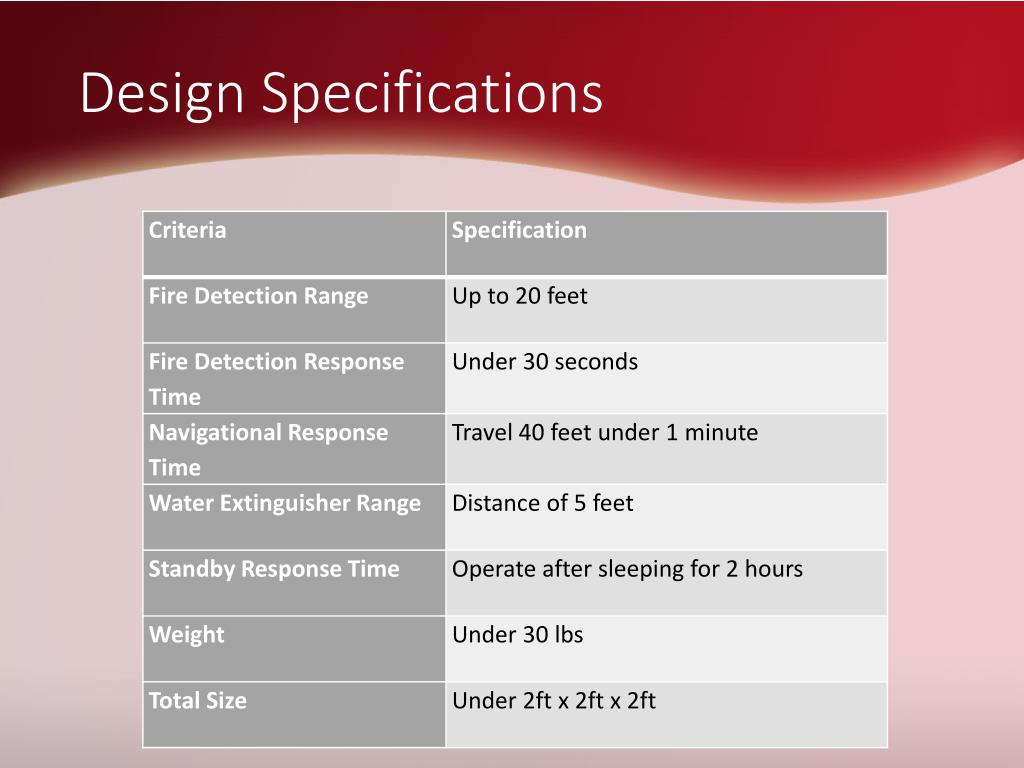 Design Specifications

| Criteria | Specification |
|---|---|
| Fire Detection Range | Up to 20 feet |
| Fire Detection Response Time | Under 30 seconds |
| Navigational Response Time | Travel 40 feet under 1 minute |
| Water Extinguisher Range | Distance of 5 feet |
| Standby Response Time | Operate after sleeping for 2 hours |
| Weight | Under 30 lbs |
| Total Size | Under 2ft x 2ft x 2ft |